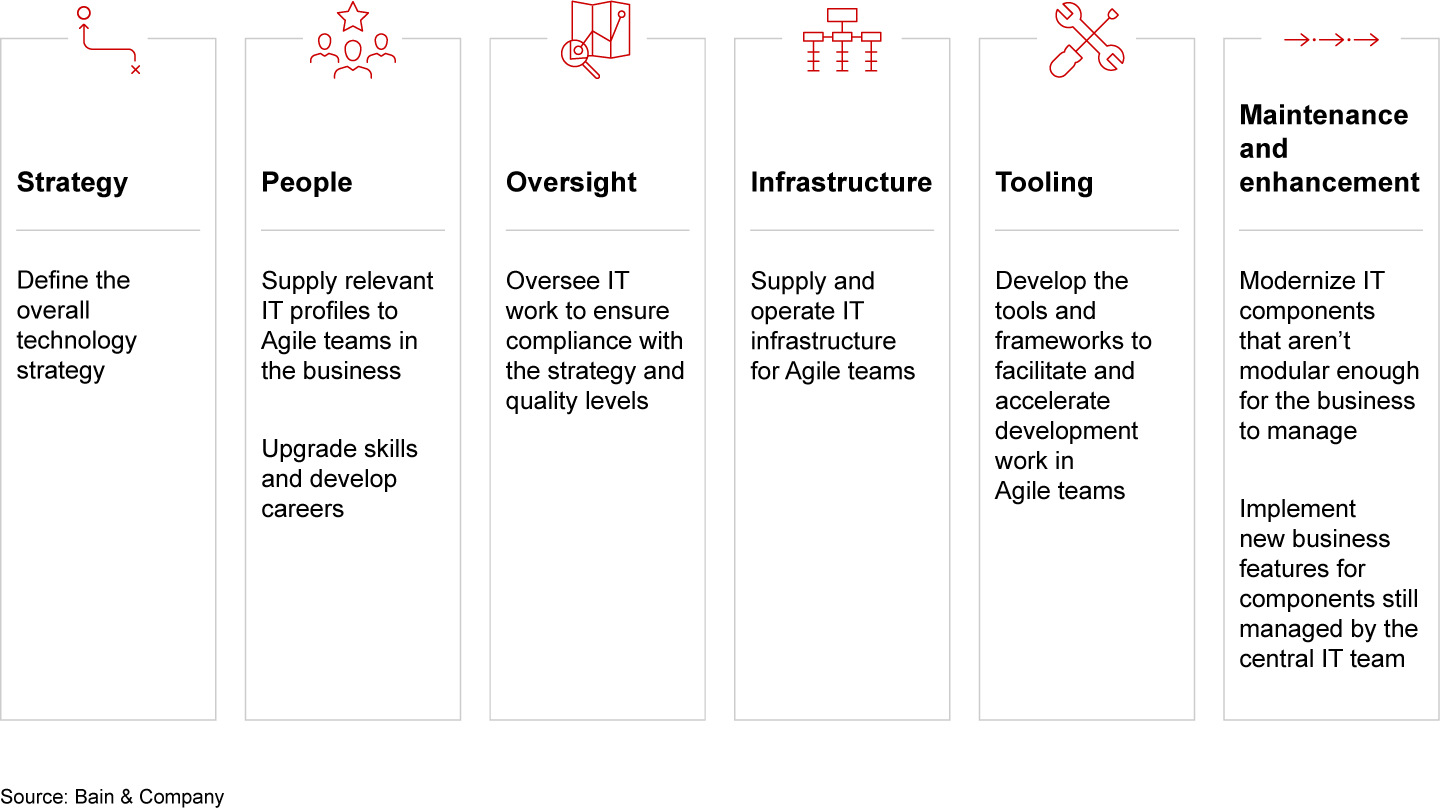 Strategy

Define the overall technology strategy

People

Supply relevant IT profiles to Agile teams in the business

Upgrade skills and develop careers

Oversight

Oversee IT work to ensure compliance with the strategy and quality levels

Infrastructure

Supply and operate IT infrastructure for Agile teams

Tooling

Develop the tools and frameworks to facilitate and accelerate development work in Agile teams

Maintenance and enhancement

Modernize IT components that aren't modular enough for the business to manage

Implement new business features for components still managed by the central IT team

Source: Bain & Company